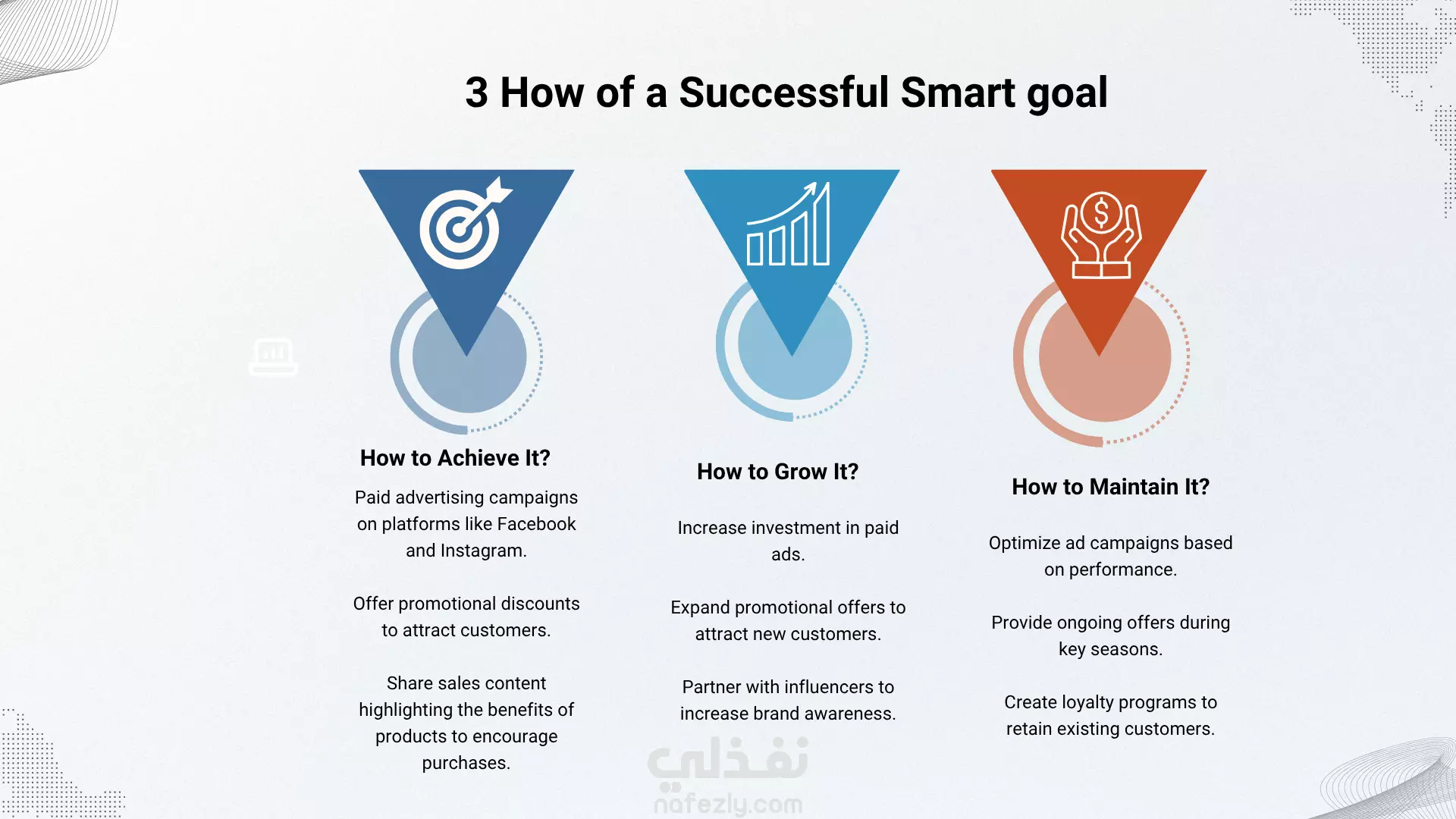 3 How of a Successful Smart goal

How to Achieve It?

Paid advertising campaigns on platforms like Facebook and Instagram.

Offer promotional discounts to attract customers.

Share sales content highlighting the benefits of products to encourage purchases.

How to Grow It?

Increase investment in paid ads.

Expand promotional offers to attract new customers.

Partner with influencers to increase brand awareness.

How to Maintain It?

Optimize ad campaigns based on performance.

Provide ongoing offers during key seasons.

Create loyalty programs to retain existing customers.

نفذلي
nafezly.com